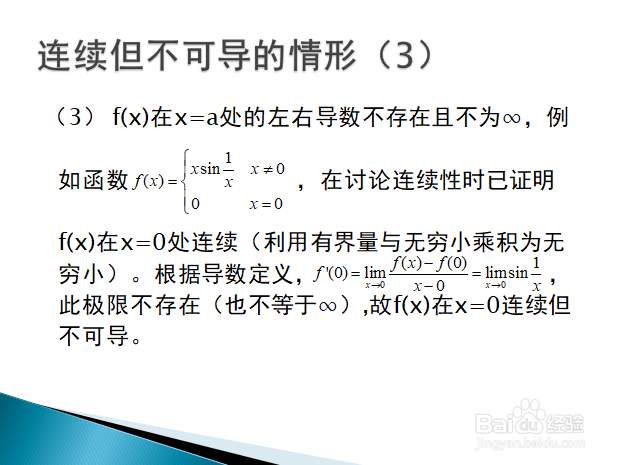 连续但不可导的情形（3）

（3） f(x)在x=a处的左右导数不存在且不为∞，例如函数 $f(x)=\begin{cases} x\sin\frac{1}{x} & x\neq 0 \\ 0 & x=0 \end{cases}$ ，在讨论连续性时已证明f(x)在x=0处连续（利用有界量与无穷小乘积为无穷小）。根据导数定义，$f'(0)=\lim_{x\to 0}\frac{f(x)-f(0)}{x-0}=\lim_{x\to 0}\sin\frac{1}{x}$，此极限不存在（也不等于∞）,故f(x)在x=0连续但不可导。

Baidu经验
jingyan.baidu.com